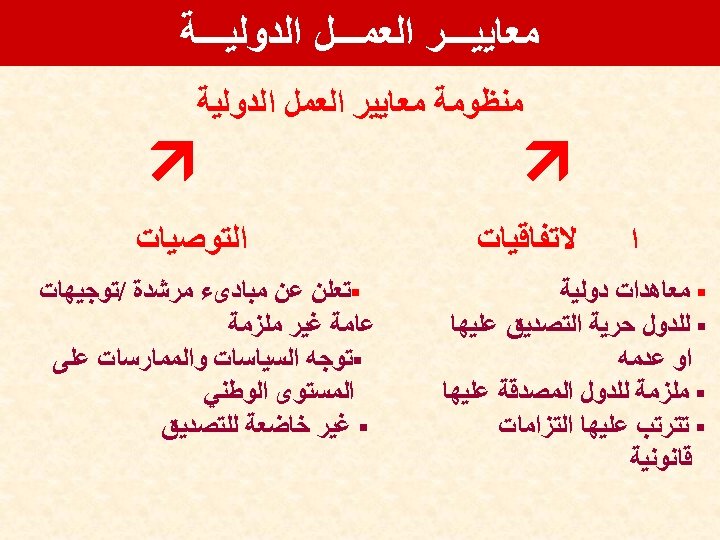 معاييـــر العمـــل الدوليـــة

منظومة معايير العمل الدولية

ا لاتفاقيات

▪ معاهدات دولية
▪ للدول حرية التصديق عليها او عدمه
▪ ملزمة للدول المصدقة عليها
▪ تترتب عليها التزامات قانونية

التوصيات

▪تعلن عن مبادىء مرشدة /توجيهات عامة غير ملزمة
▪توجه السياسات والممارسات على المستوى الوطني
▪ غير خاضعة للتصديق